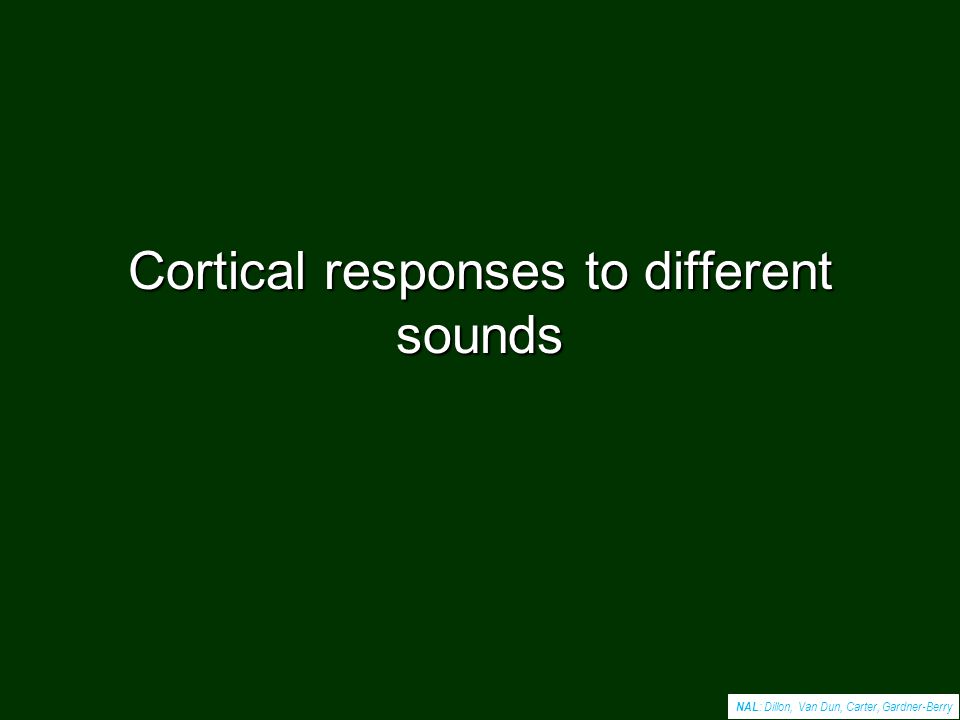 Cortical responses to different sounds

NAL: Dillon, Van Dun, Carter, Gardner-Berry